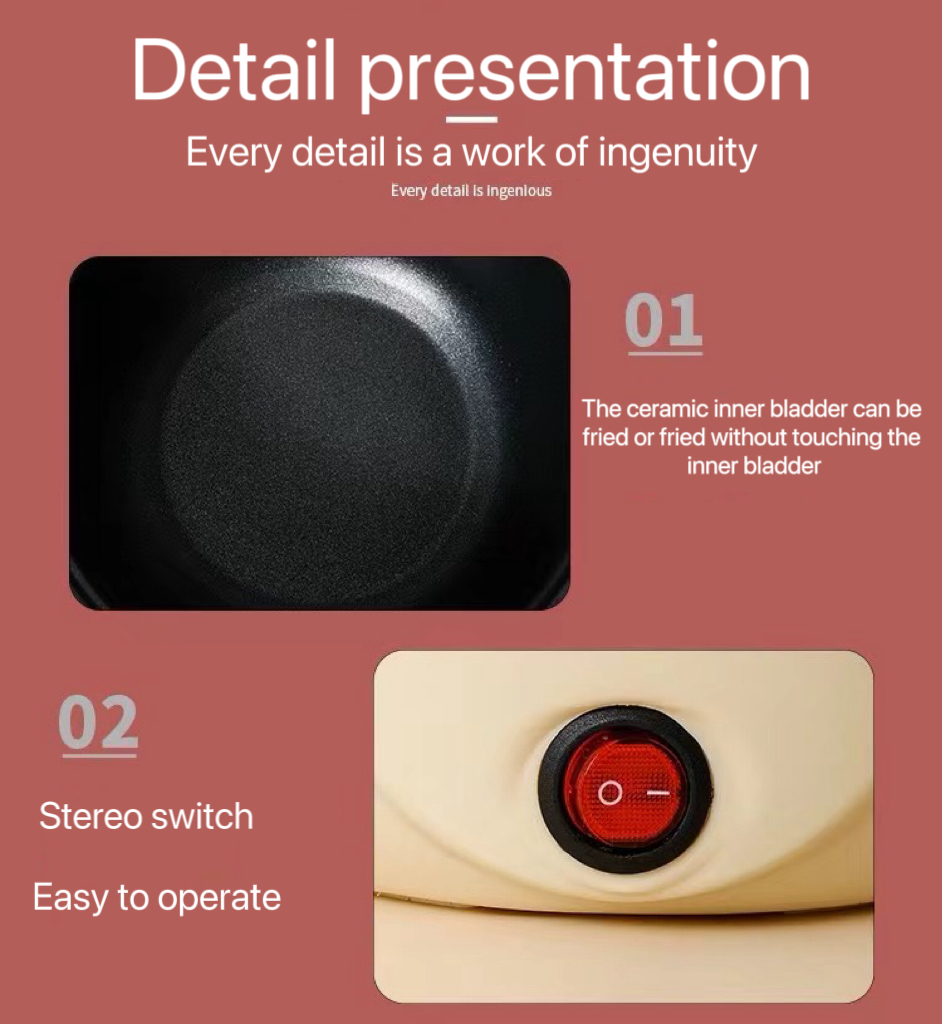 Detail presentation

Every detail is a work of ingenuity

Every detail is ingenious

01

The ceramic inner bladder can be fried or fried without touching the inner bladder

02

Stereo switch

Easy to operate

O –